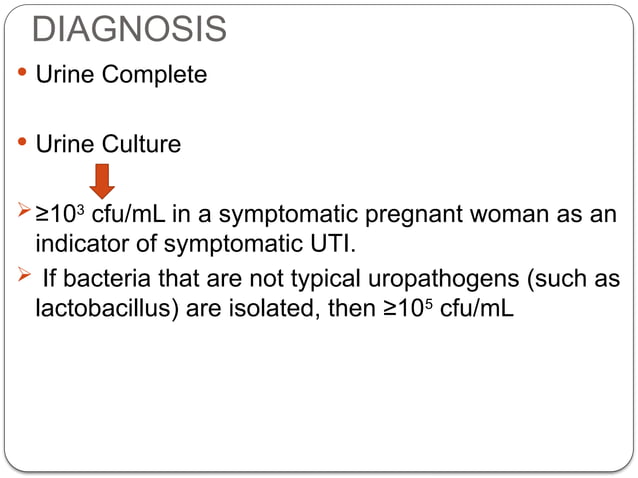 DIAGNOSIS

• Urine Complete

• Urine Culture

➢ $\geq 10^3$ cfu/mL in a symptomatic pregnant woman as an indicator of symptomatic UTI.

➢ If bacteria that are not typical uropathogens (such as lactobacillus) are isolated, then $\geq 10^5$ cfu/mL